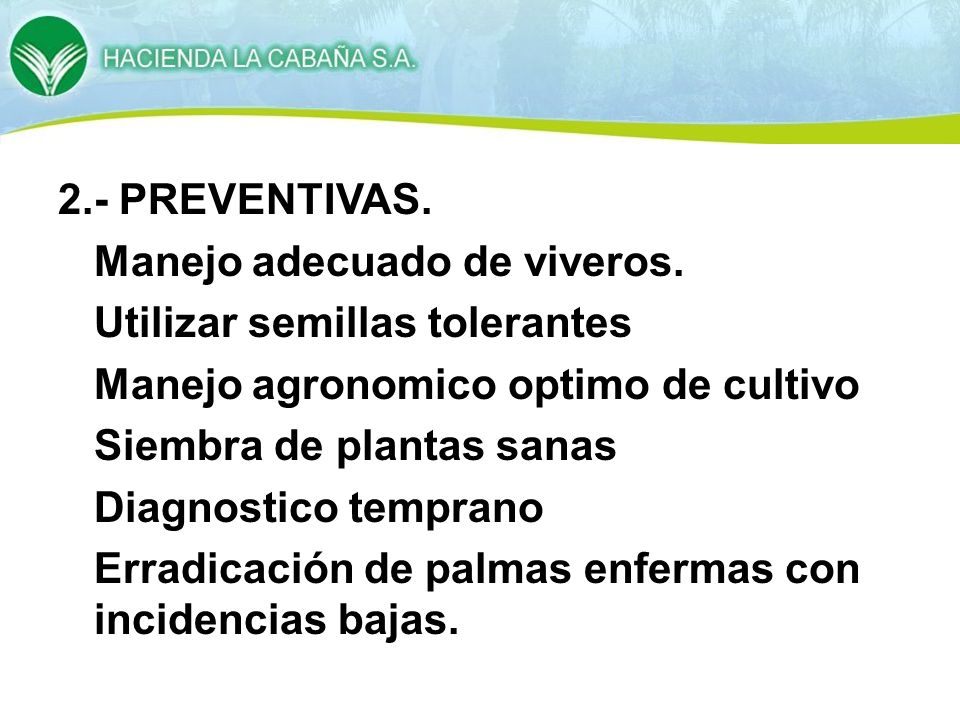 HACIENDA LA CABAÑA S.A.

2.- PREVENTIVAS.

Manejo adecuado de viveros.

Utilizar semillas tolerantes

Manejo agronomico optimo de cultivo

Siembra de plantas sanas

Diagnostico temprano

Erradicación de palmas enfermas con incidencias bajas.